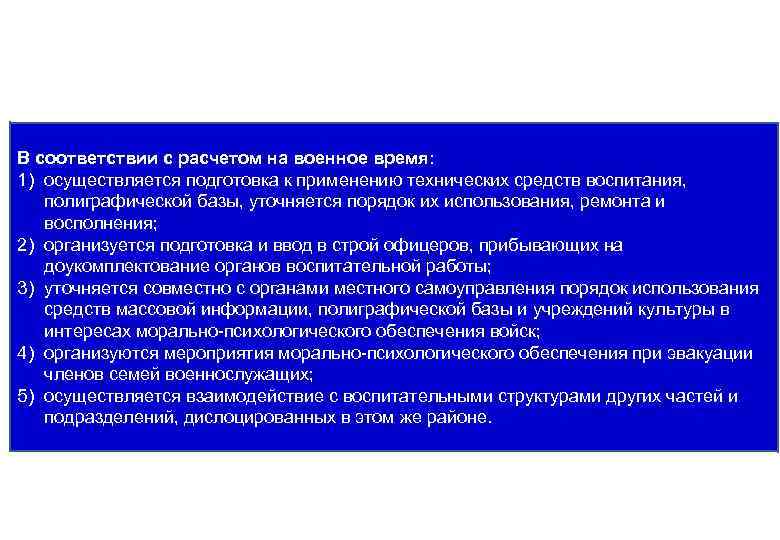 В соответствии с расчетом на военное время:
1) осуществляется подготовка к применению технических средств воспитания, полиграфической базы, уточняется порядок их использования, ремонта и восполнения;
2) организуется подготовка и ввод в строй офицеров, прибывающих на доукомплектование органов воспитательной работы;
3) уточняется совместно с органами местного самоуправления порядок использования средств массовой информации, полиграфической базы и учреждений культуры в интересах морально-психологического обеспечения войск;
4) организуются мероприятия морально-психологического обеспечения при эвакуации членов семей военнослужащих;
5) осуществляется взаимодействие с воспитательными структурами других частей и подразделений, дислоцированных в этом же районе.